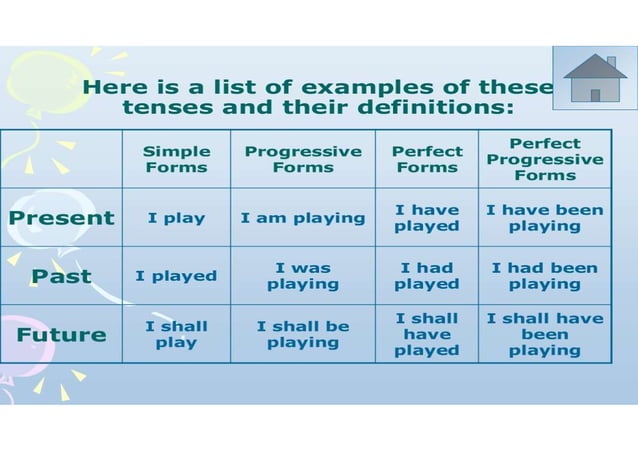 Here is a list of examples of these tenses and their definitions:

| | Simple Forms | Progressive Forms | Perfect Forms | Perfect Progressive Forms |
|---|---|---|---|---|
| Present | I play | I am playing | I have played | I have been playing |
| Past | I played | I was playing | I had played | I had been playing |
| Future | I shall play | I shall be playing | I shall have played | I shall have been playing |